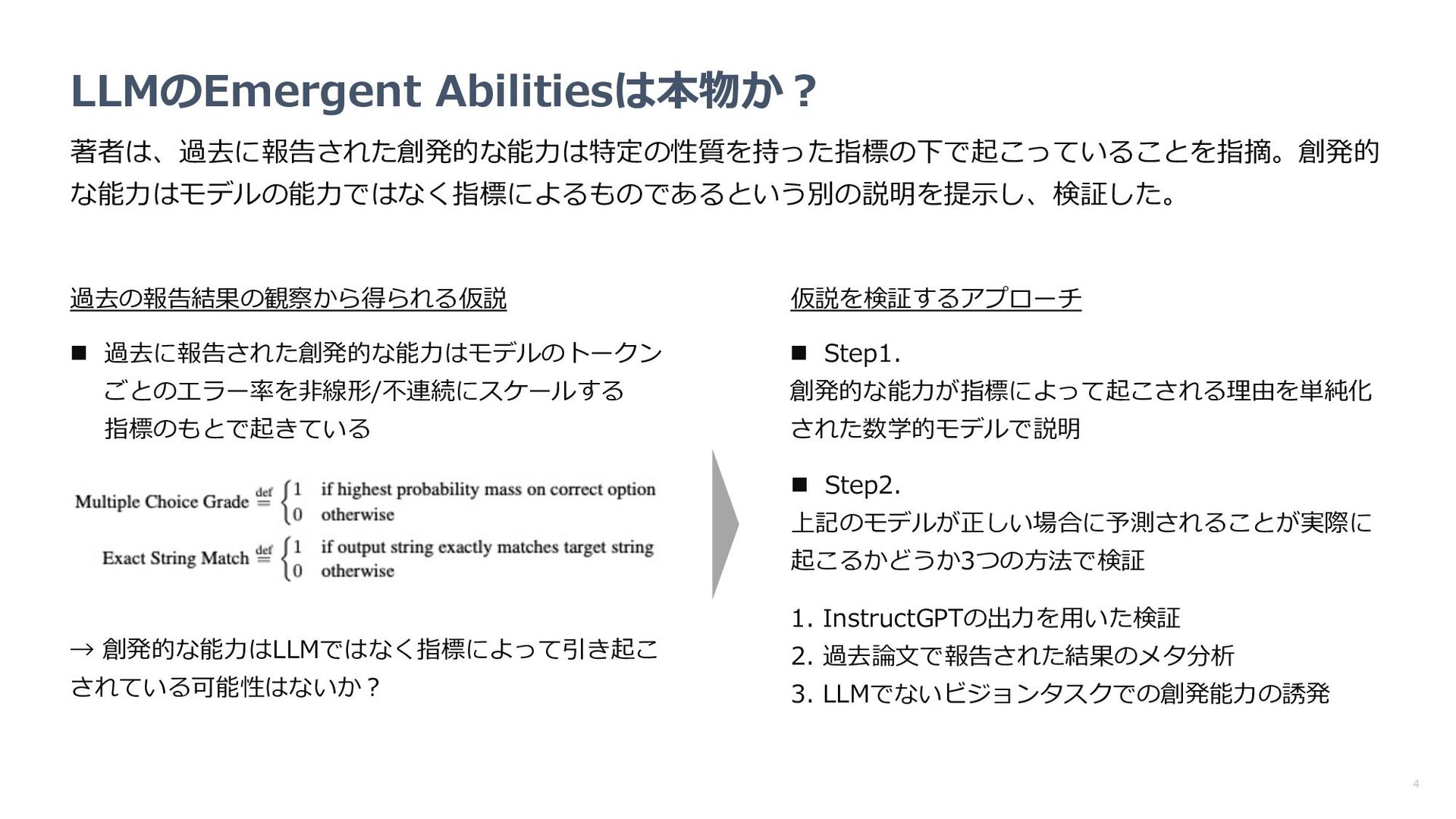 LLMのEmergent Abilitiesは本物か？

著者は、過去に報告された創発的な能力は特定の性質を持った指標の下で起こっていることを指摘。創発的な能力はモデルの能力ではなく指標によるものであるという別の説明を提示し、検証した。

過去の報告結果の観察から得られる仮説

■ 過去に報告された創発的な能力はモデルのトークンごとのエラー率を非線形/不連続にスケールする指標のもとで起きている

$\text{Multiple Choice Grade} \stackrel{\text{def}}{=} \begin{cases} 1 & \text{if highest probability mass on correct option} \\ 0 & \text{otherwise} \end{cases}$

$\text{Exact String Match} \stackrel{\text{def}}{=} \begin{cases} 1 & \text{if output string exactly matches target string} \\ 0 & \text{otherwise} \end{cases}$

→ 創発的な能力はLLMではなく指標によって引き起こされている可能性はないか？

仮説を検証するアプローチ

■ Step1.
創発的な能力が指標によって起こされる理由を単純化された数学的モデルで説明

■ Step2.
上記のモデルが正しい場合に予測されることが実際に起こるかどうか3つの方法で検証

1. InstructGPTの出力を用いた検証
2. 過去論文で報告された結果のメタ分析
3. LLMでないビジョンタスクでの創発能力の誘発

4